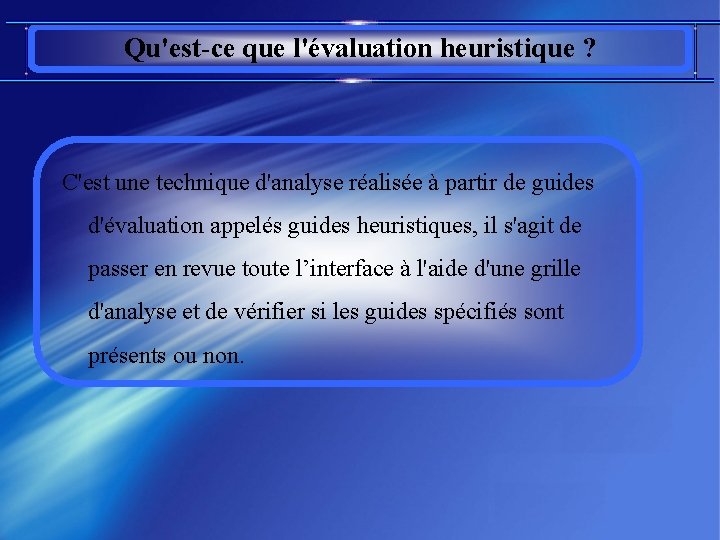 Qu'est-ce que l'évaluation heuristique ?

C'est une technique d'analyse réalisée à partir de guides d'évaluation appelés guides heuristiques, il s'agit de passer en revue toute l’interface à l'aide d'une grille d'analyse et de vérifier si les guides spécifiés sont présents ou non.